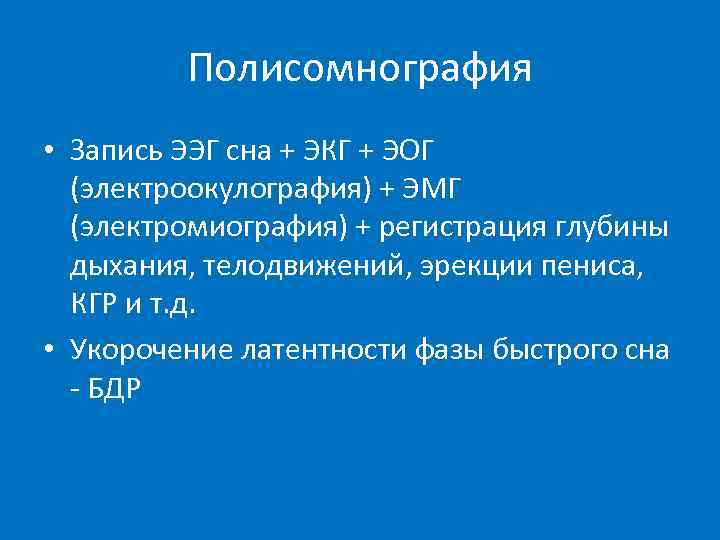 Полисомнография

• Запись ЭЭГ сна + ЭКГ + ЭОГ (электроокулография) + ЭМГ (электромиография) + регистрация глубины дыхания, телодвижений, эрекции пениса, КГР и т.д.

• Укорочение латентности фазы быстрого сна - БДР